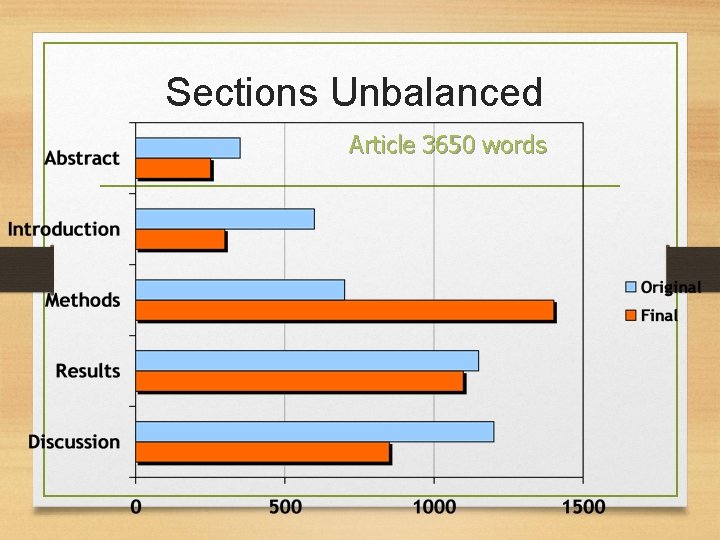 Sections Unbalanced

Article 3650 words

Abstract
Introduction
Methods
Results
Discussion

0
500
1000
1500

Original
Final